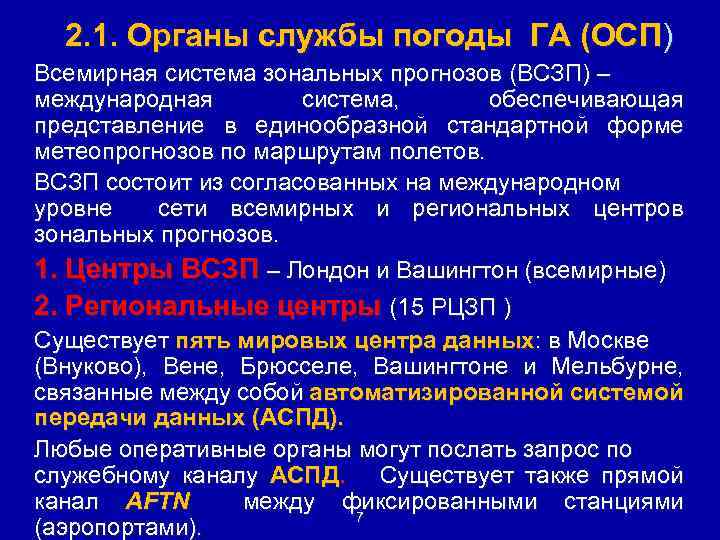 2.1. Органы службы погоды ГА (ОСП)

Всемирная система зональных прогнозов (ВСЗП) – международная система, обеспечивающая представление в единообразной стандартной форме метеопрогнозов по маршрутам полетов.

ВСЗП состоит из согласованных на международном уровне сети всемирных и региональных центров зональных прогнозов.

1. Центры ВСЗП – Лондон и Вашингтон (всемирные)

2. Региональные центры (15 РЦЗП )

Существует пять мировых центра данных: в Москве (Внуково), Вене, Брюсселе, Вашингтоне и Мельбурне, связанные между собой автоматизированной системой передачи данных (АСПД).

Любые оперативные органы могут послать запрос по служебному каналу АСПД. Существует также прямой канал AFTN между фиксированными станциями (аэропортами).

7